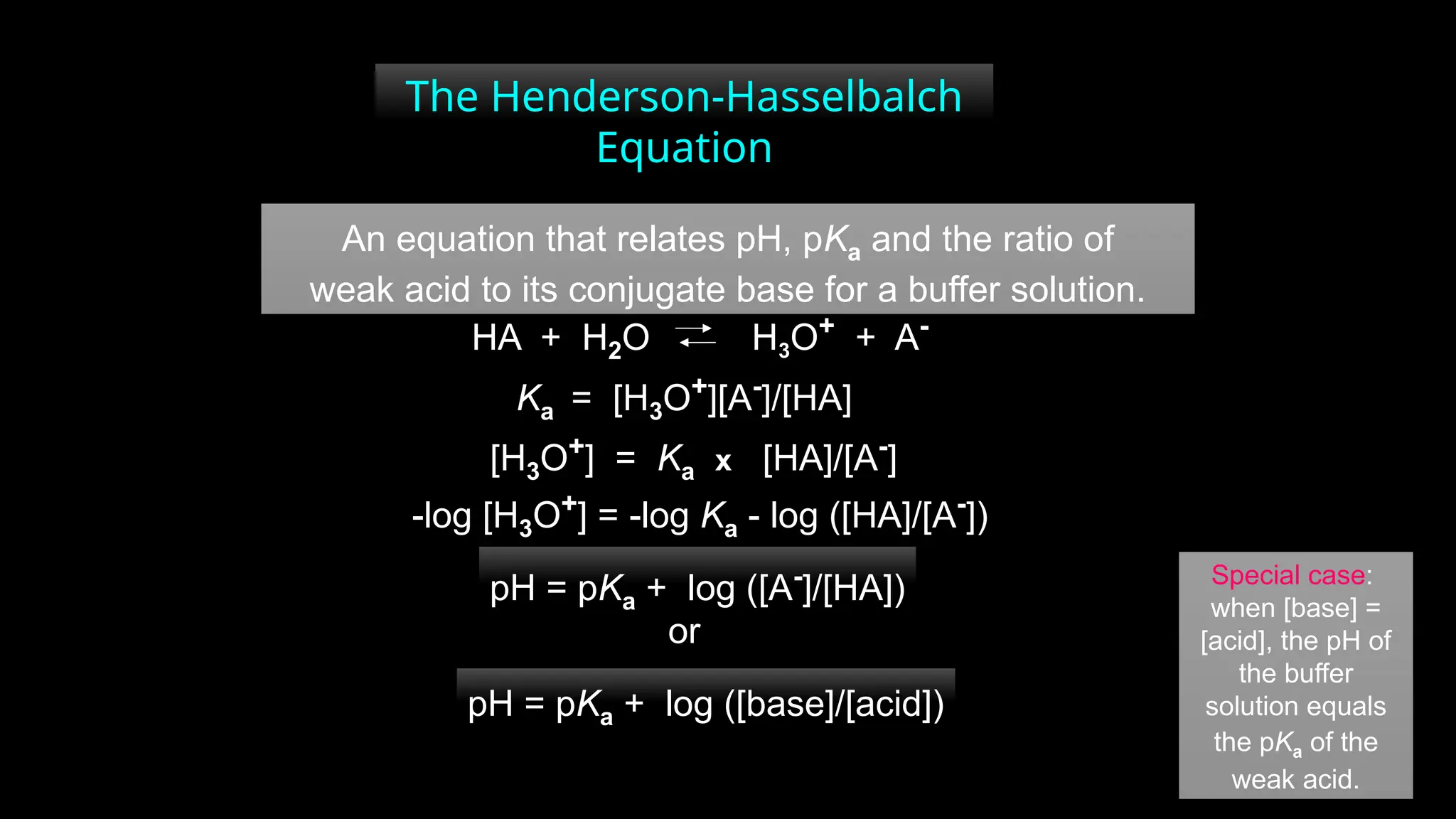 The Henderson-Hasselbalch Equation

An equation that relates pH, p$K_a$ and the ratio of weak acid to its conjugate base for a buffer solution.

$HA + H_2O \rightleftharpoons H_3O^+ + A^-$

$K_a = [H_3O^+][A^-]/[HA]$

$[H_3O^+] = K_a \times [HA]/[A^-]$

$-\log [H_3O^+] = -\log K_a - \log ([HA]/[A^-])$

$pH = pK_a + \log ([A^-]/[HA])$
or

$pH = pK_a + \log ([base]/[acid])$

Special case: when [base] = [acid], the pH of the buffer solution equals the p$K_a$ of the weak acid.